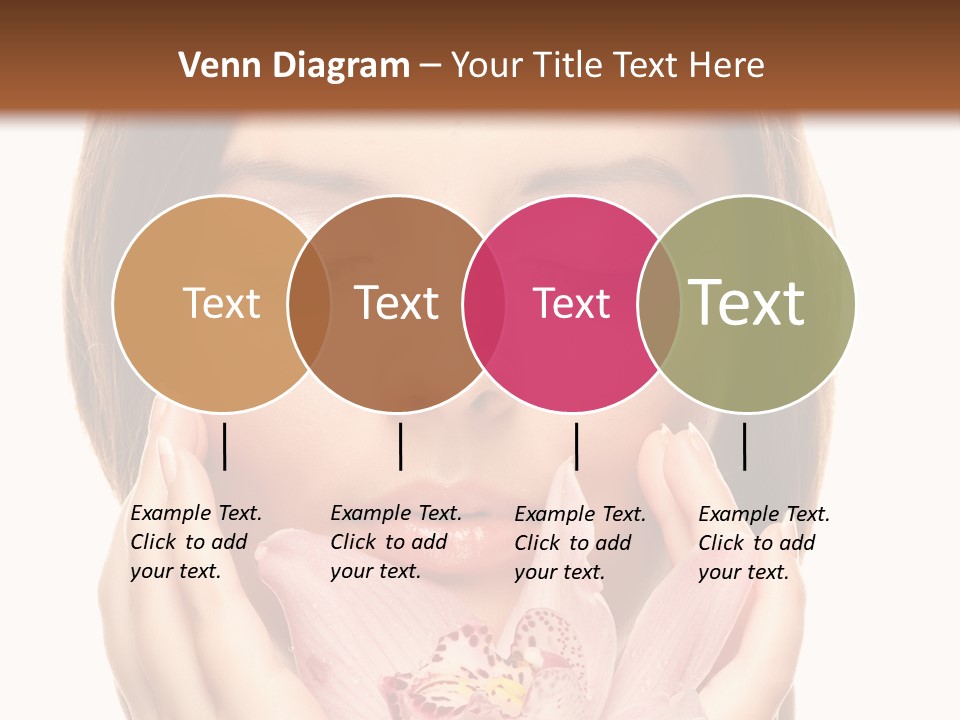 Venn Diagram – Your Title Text Here

Text

Text

Text

Text

Example Text. Click to add your text.

Example Text. Click to add your text.

Example Text. Click to add your text.

Example Text. Click to add your text.